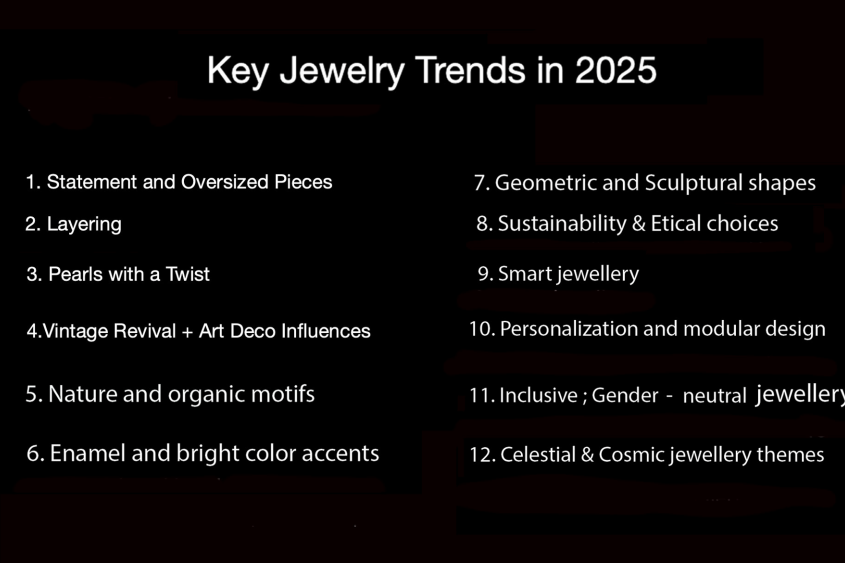 Key Jewelry Trends in 2025

1. Statement and Oversized Pieces
2. Layering
3. Pearls with a Twist
4.Vintage Revival + Art Deco Influences
5. Nature and organic motifs
6. Enamel and bright color accents

7. Geometric and Sculptural shapes
8. Sustainability & Etical choices
9. Smart jewellery
10. Personalization and modular design
11. Inclusive ; Gender - neutral jewellery
12. Celestial & Cosmic jewellery themes